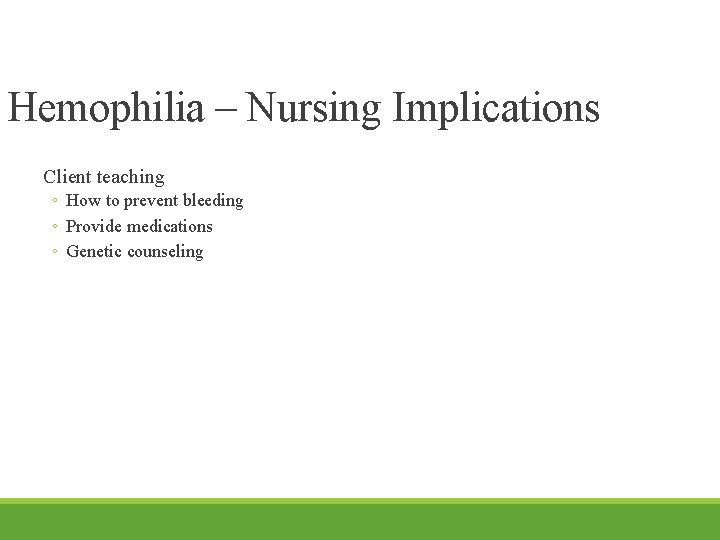 Hemophilia – Nursing Implications

Client teaching
◦ How to prevent bleeding
◦ Provide medications
◦ Genetic counseling